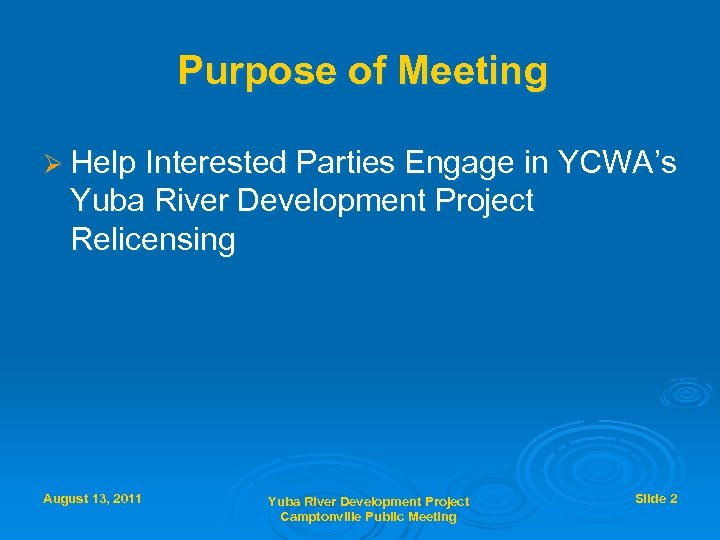 Purpose of Meeting

➢ Help Interested Parties Engage in YCWA's Yuba River Development Project Relicensing

August 13, 2011

Yuba River Development Project
Camptonville Public Meeting

Slide 2